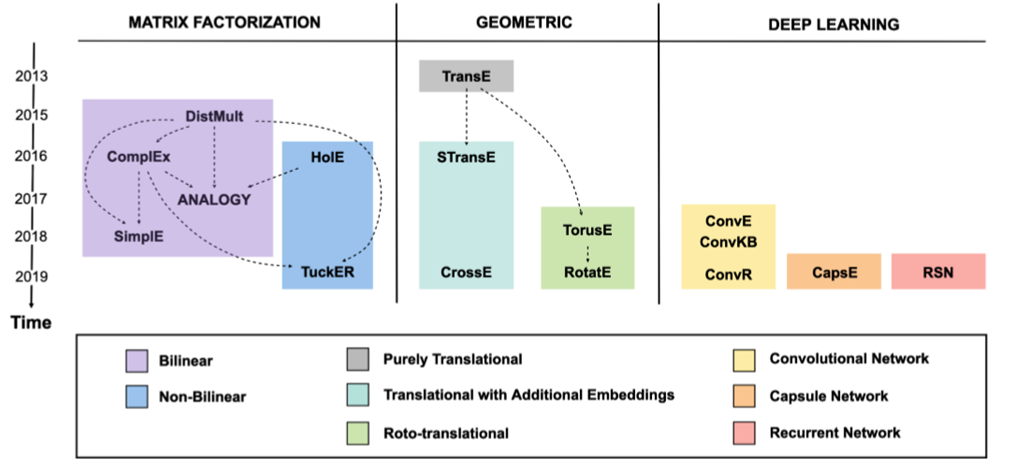 MATRIX FACTORIZATION

GEOMETRIC

DEEP LEARNING

2013
2015
2016
2017
2018
2019
Time

DistMult
ComplEx
ANALOGY
SimplE
HolE
TuckER

TransE
STransE
CrossE
TorusE
RotatE

ConvE
ConvKB
ConvR
CapsE
RSN

Bilinear
Non-Bilinear
Purely Translational
Translational with Additional Embeddings
Roto-translational
Convolutional Network
Capsule Network
Recurrent Network